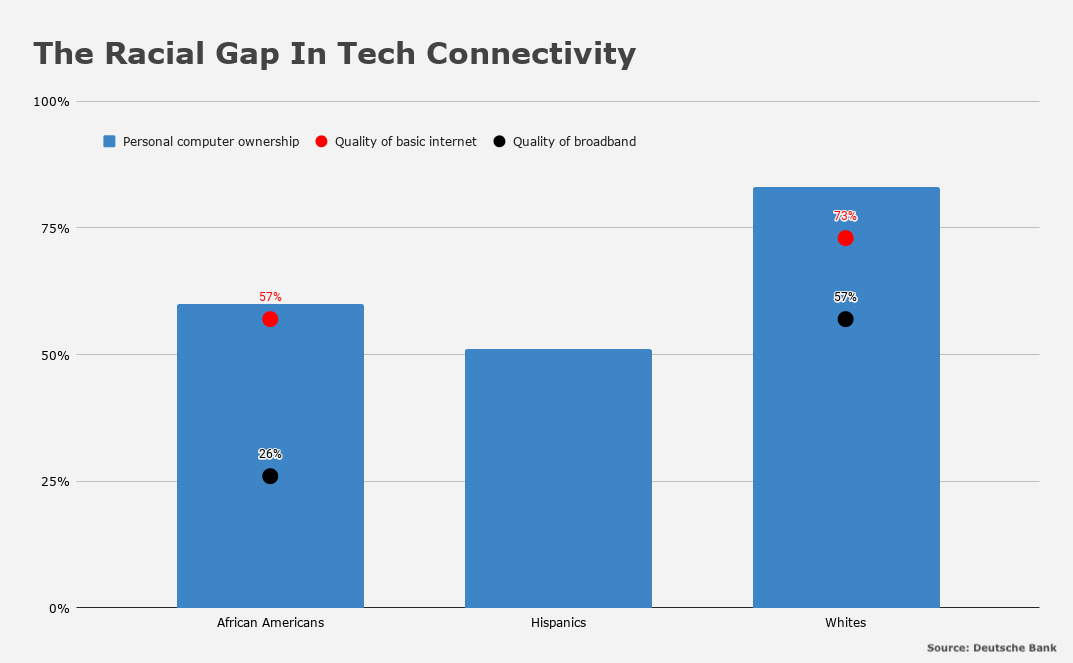 The Racial Gap In Tech Connectivity

100%

Personal computer ownership
Quality of basic internet
Quality of broadband

75%

50%

25%

0%

57%

26%

73%

57%

African Americans
Hispanics
Whites

Source: Deutsche Bank